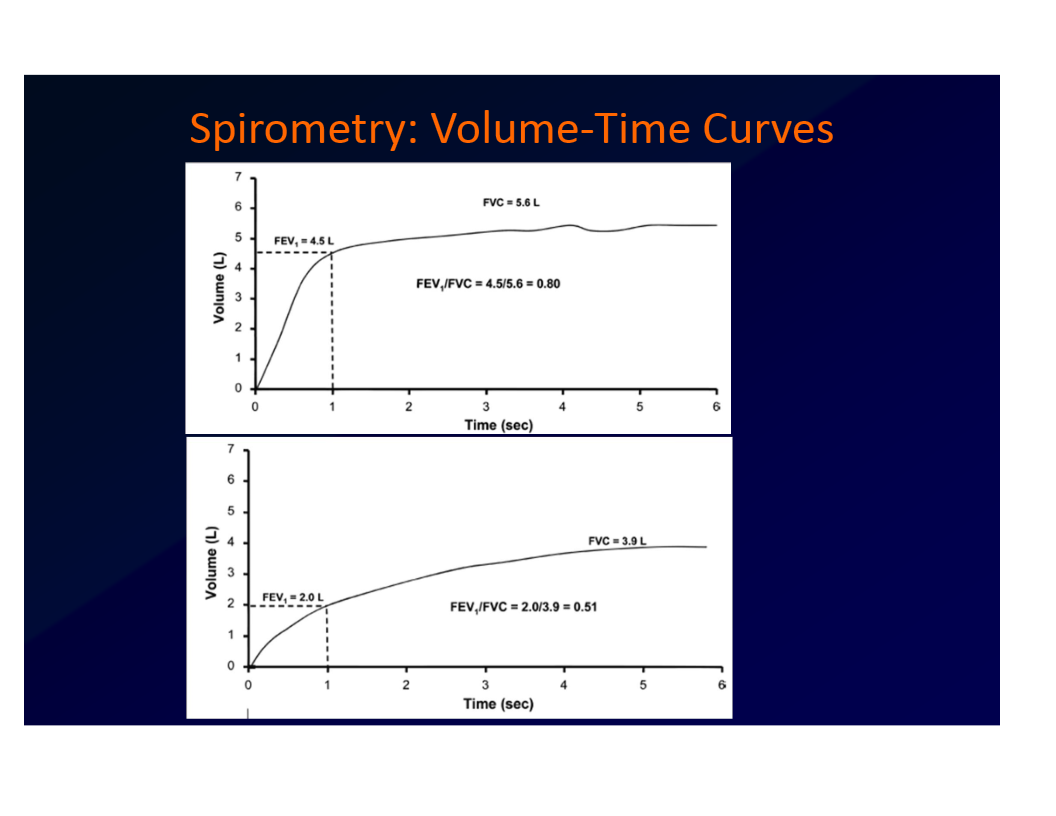 Spirometry: Volume-Time Curves

7
6
5
4
3
2
1
0
Volume (L)
FVC = 5.6 L
$FEV_1$ = 4.5 L
$FEV_1$/FVC = 4.5/5.6 = 0.80
0
1
2
3
4
5
6
Time (sec)

7
6
5
4
3
2
1
0
Volume (L)
FVC = 3.9 L
$FEV_1$ = 2.0 L
$FEV_1$/FVC = 2.0/3.9 = 0.51
0
1
2
3
4
5
6
Time (sec)